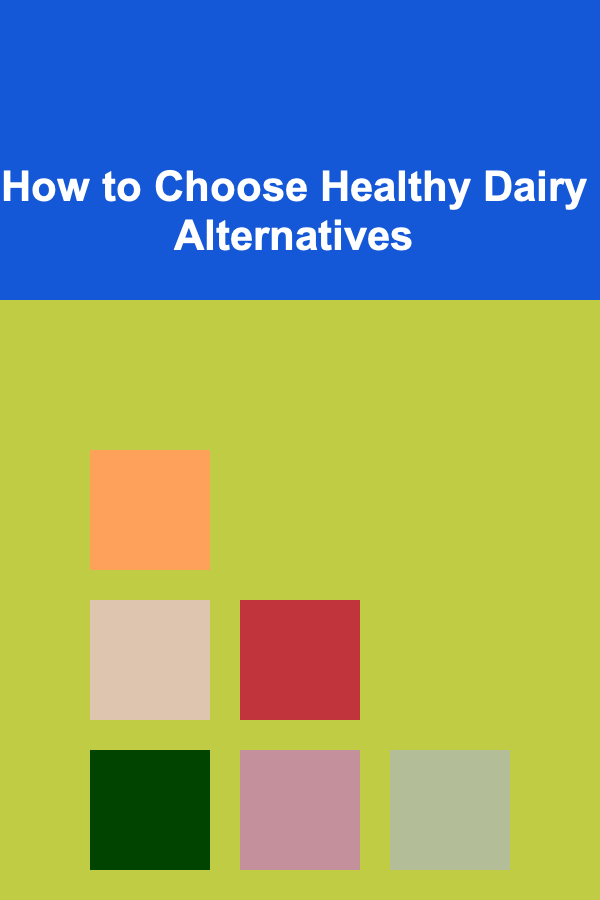 How to Choose Healthy Dairy Alternatives